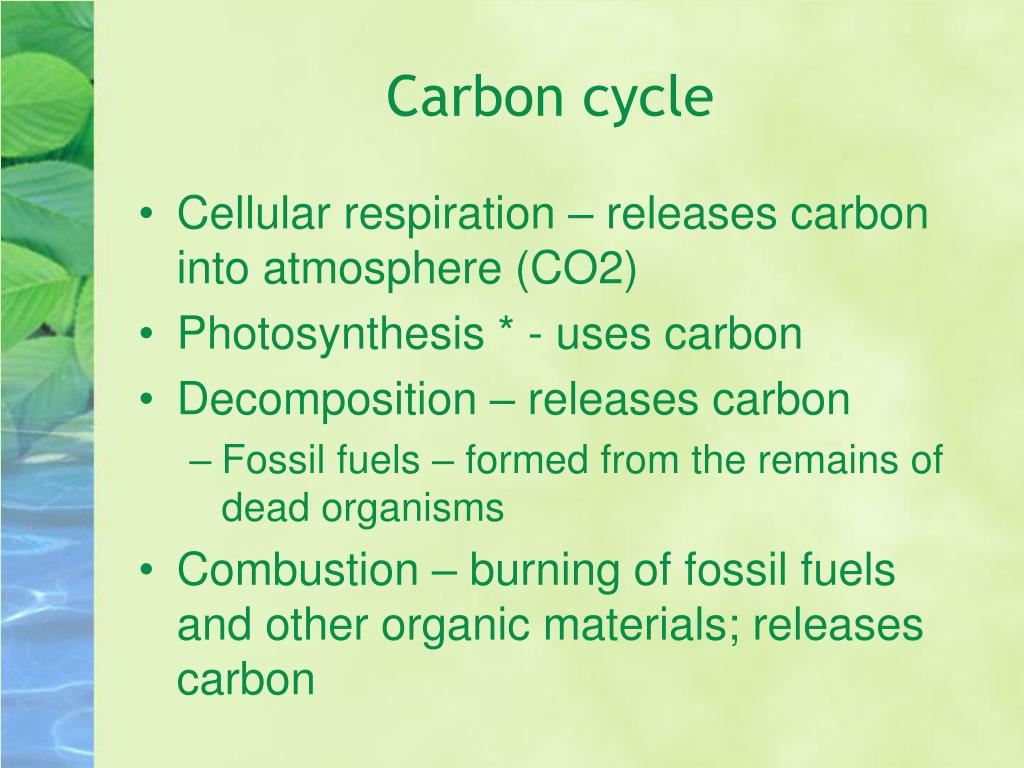 Carbon cycle

• Cellular respiration – releases carbon into atmosphere (CO2)
• Photosynthesis * - uses carbon
• Decomposition – releases carbon
  – Fossil fuels – formed from the remains of dead organisms
• Combustion – burning of fossil fuels and other organic materials; releases carbon